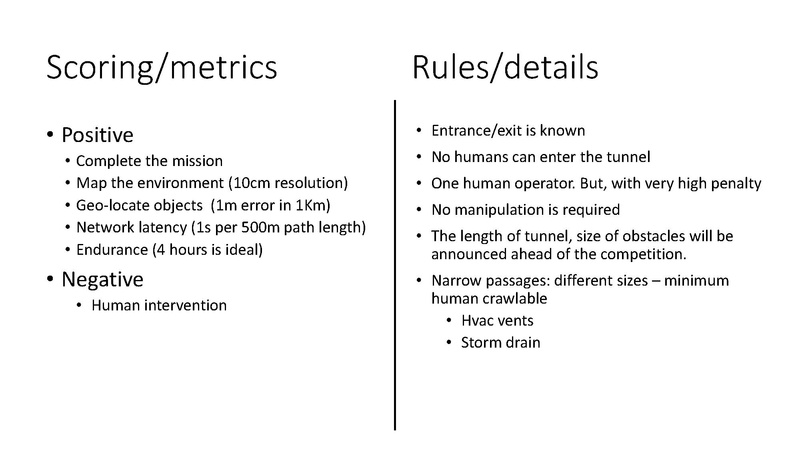 Scoring/metrics

• Positive
  • Complete the mission
  • Map the environment (10cm resolution)
  • Geo-locate objects (1m error in 1Km)
  • Network latency (1s per 500m path length)
  • Endurance (4 hours is ideal)
• Negative
  • Human intervention

Rules/details

• Entrance/exit is known
• No humans can enter the tunnel
• One human operator. But, with very high penalty
• No manipulation is required
• The length of tunnel, size of obstacles will be announced ahead of the competition.
• Narrow passages: different sizes – minimum human crawlable
  • Hvac vents
  • Storm drain